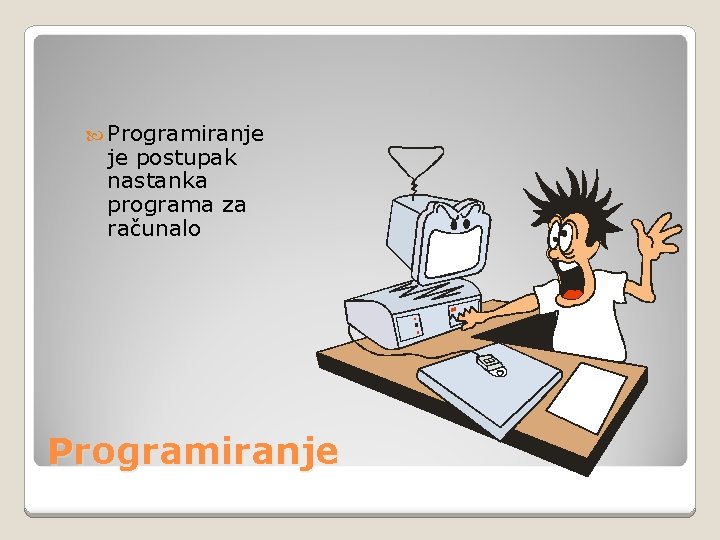 Programiranje je postupak nastanka programa za računalo

Programiranje